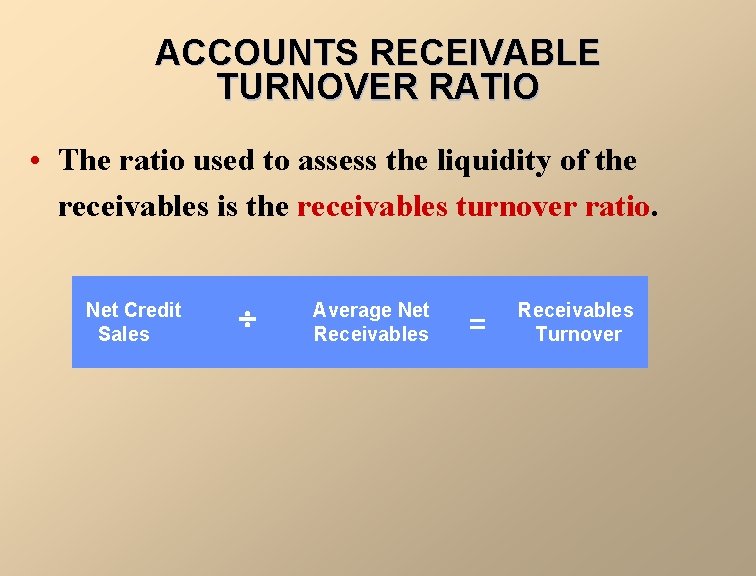 ACCOUNTS RECEIVABLE TURNOVER RATIO

• The ratio used to assess the liquidity of the receivables is the receivables turnover ratio.

Net Credit Sales ÷ Average Net Receivables = Receivables Turnover